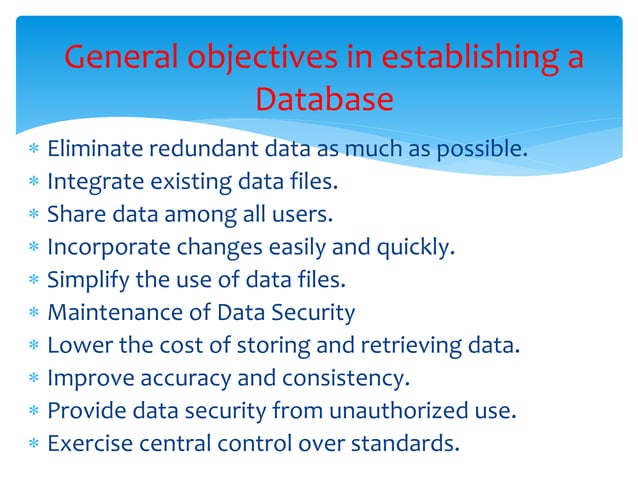 General objectives in establishing a Database

* Eliminate redundant data as much as possible.
* Integrate existing data files.
* Share data among all users.
* Incorporate changes easily and quickly.
* Simplify the use of data files.
* Maintenance of Data Security
* Lower the cost of storing and retrieving data.
* Improve accuracy and consistency.
* Provide data security from unauthorized use.
* Exercise central control over standards.